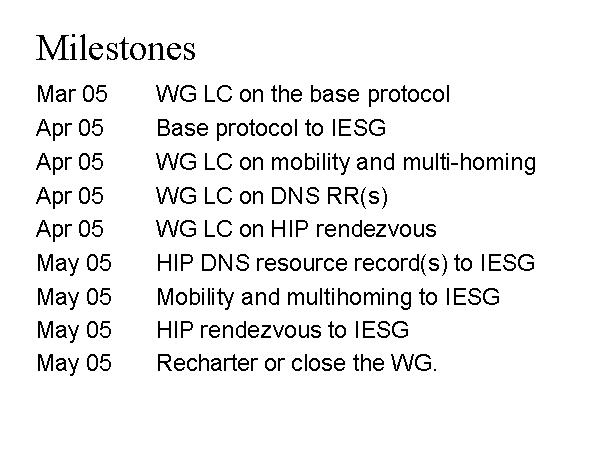 Milestones

Mar 05 WG LC on the base protocol
Apr 05 Base protocol to IESG
Apr 05 WG LC on mobility and multi-homing
Apr 05 WG LC on DNS RR(s)
Apr 05 WG LC on HIP rendezvous
May 05 HIP DNS resource record(s) to IESG
May 05 Mobility and multihoming to IESG
May 05 HIP rendezvous to IESG
May 05 Recharter or close the WG.